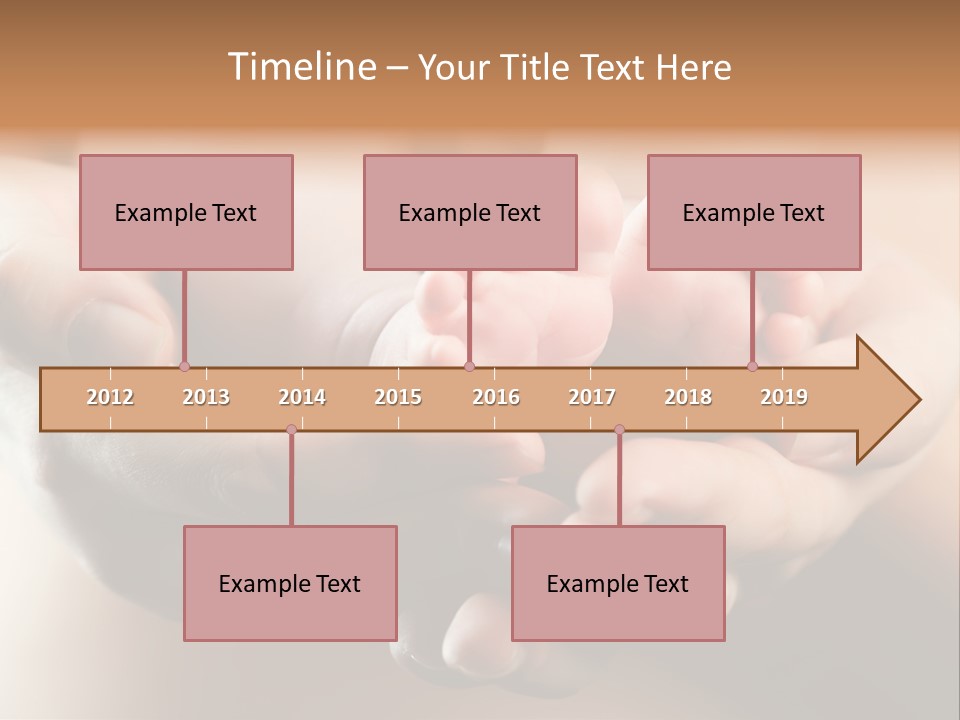 Timeline – Your Title Text Here

Example Text

Example Text

Example Text

2012 2013 2014 2015 2016 2017 2018 2019

Example Text

Example Text